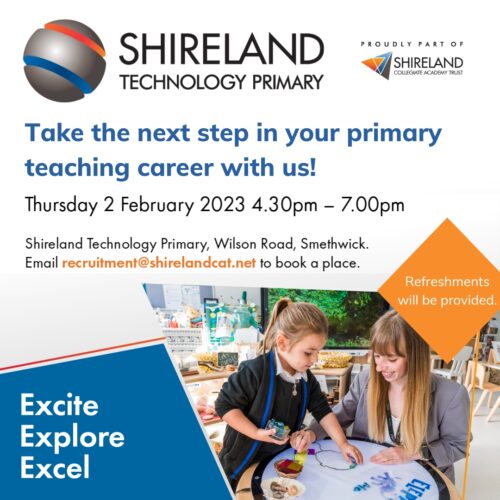 SHIRELAND
TECHNOLOGY PRIMARY

PROUDLY PART OF
SHIRELAND
COLLEGIATE ACADEMY TRUST

Take the next step in your primary teaching career with us!

Thursday 2 February 2023 4.30pm – 7.00pm

Shireland Technology Primary, Wilson Road, Smethwick.
Email recruitment@shirelandcat.net to book a place.

Refreshments will be provided.

Excite
Explore
Excel